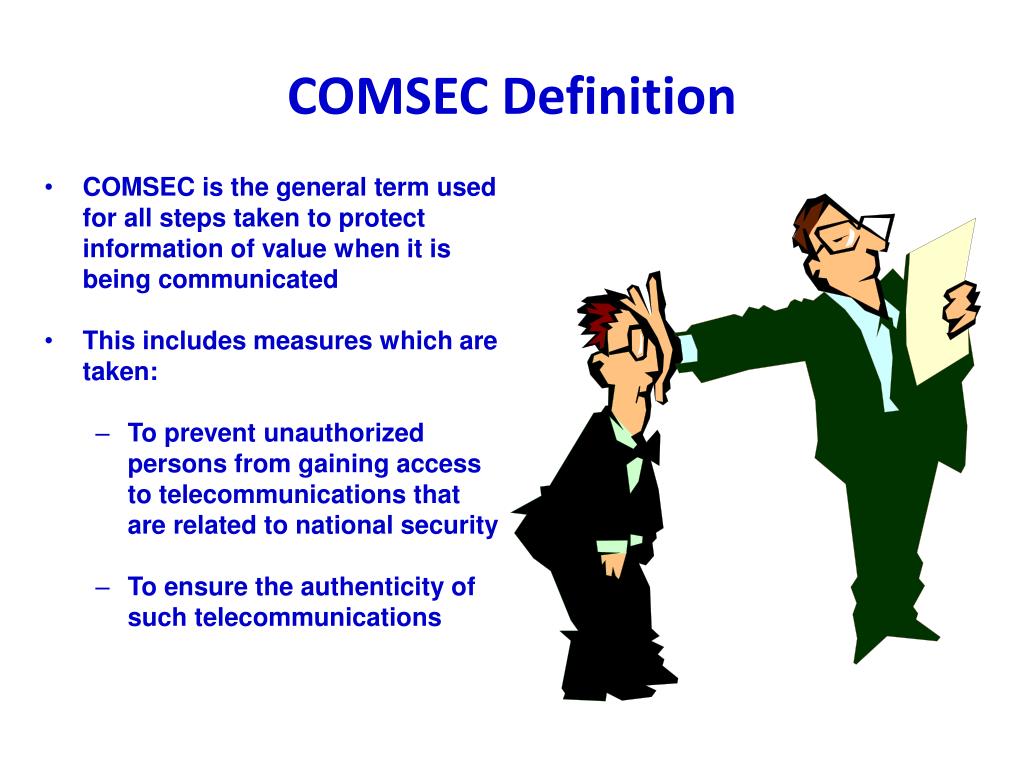 COMSEC Definition

• COMSEC is the general term used for all steps taken to protect information of value when it is being communicated

• This includes measures which are taken:

– To prevent unauthorized persons from gaining access to telecommunications that are related to national security

– To ensure the authenticity of such telecommunications